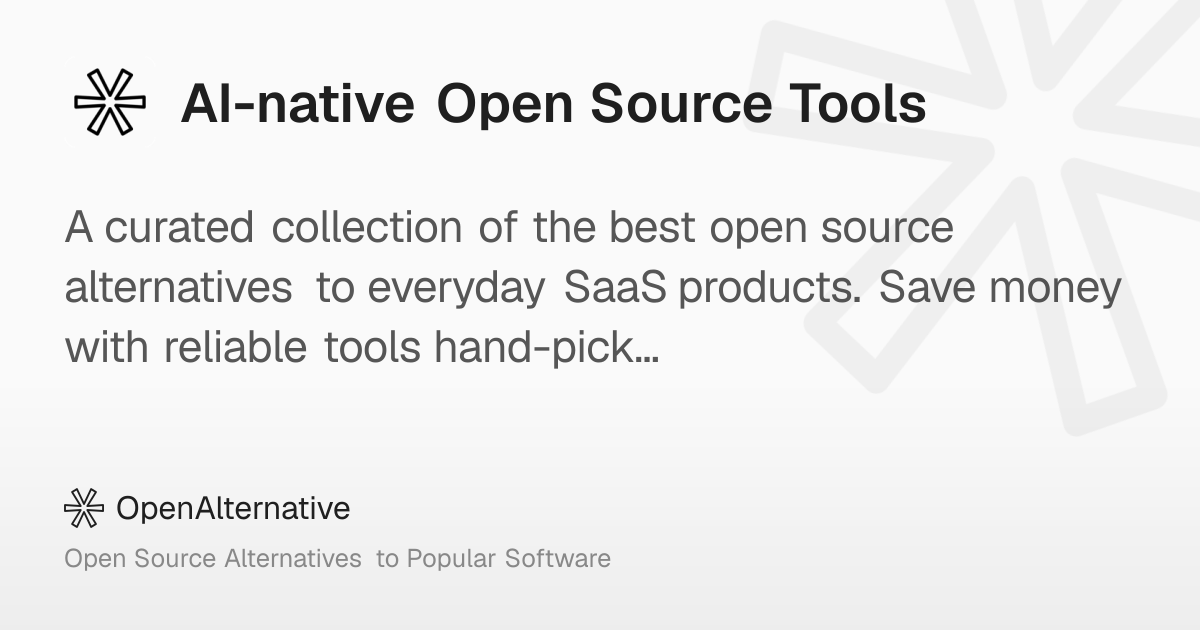 AI-native Open Source Tools

A curated collection of the best open source alternatives to everyday SaaS products. Save money with reliable tools hand-pick...

OpenAlternative

Open Source Alternatives to Popular Software